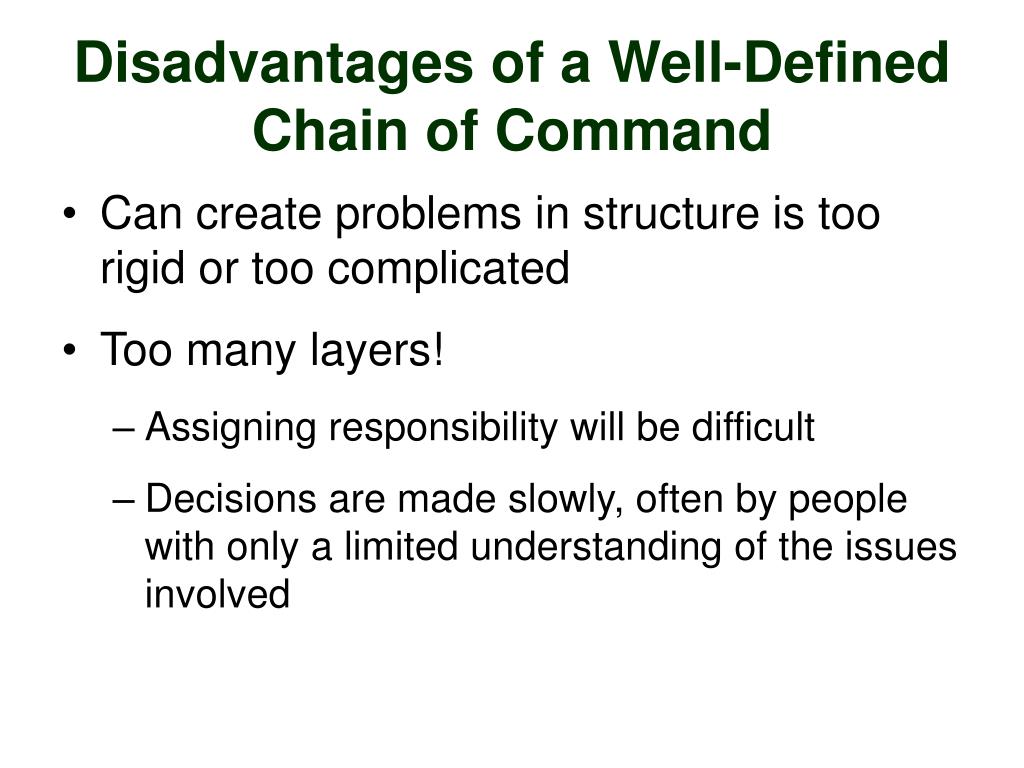 Disadvantages of a Well-Defined Chain of Command

• Can create problems in structure is too rigid or too complicated

• Too many layers!

– Assigning responsibility will be difficult

– Decisions are made slowly, often by people with only a limited understanding of the issues involved